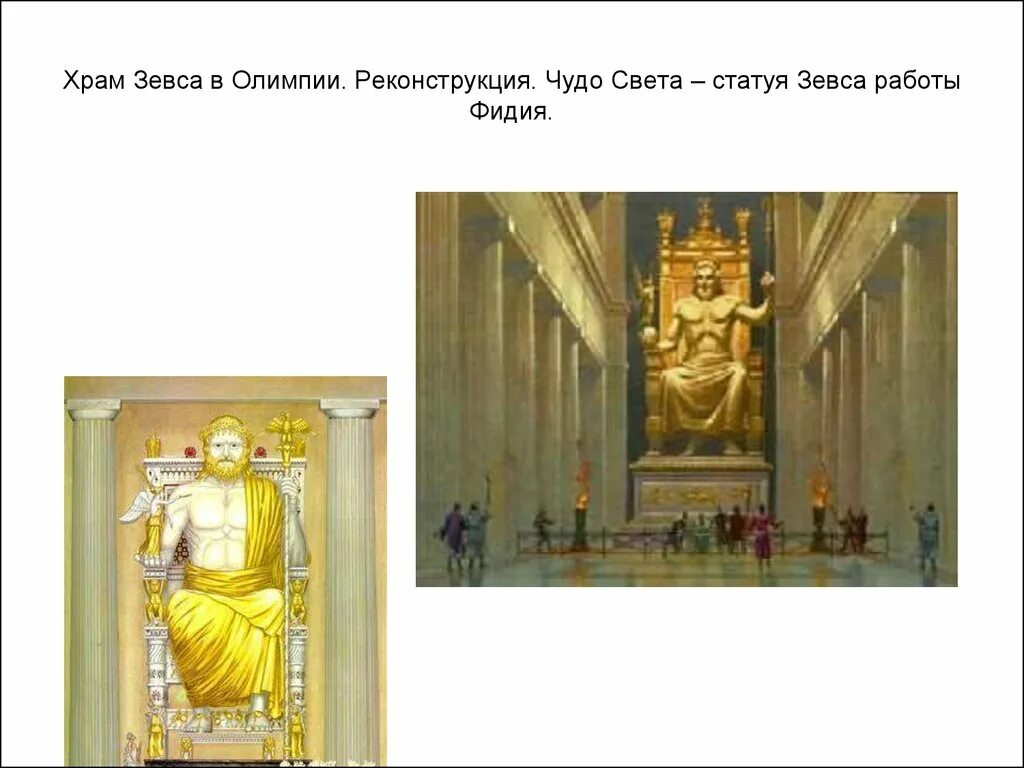 Храм Зевса в Олимпии. Реконструкция. Чудо Света – статуя Зевса работы Фидия.